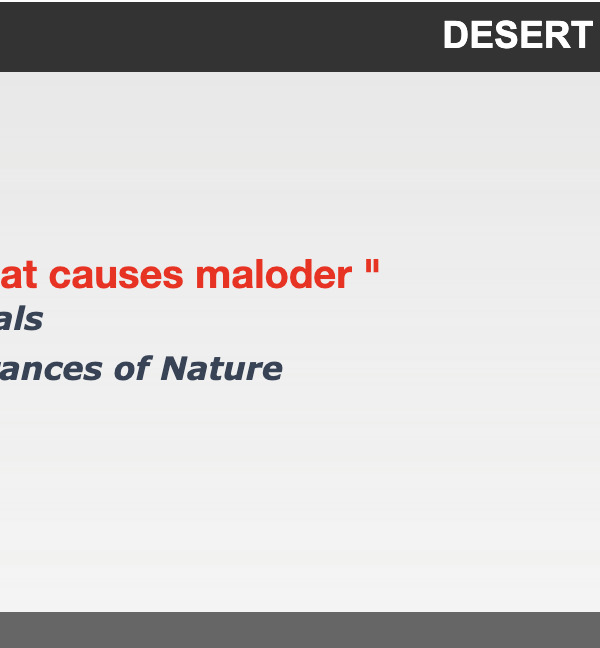 DESERT

at causes maloder "
als
ances of Nature